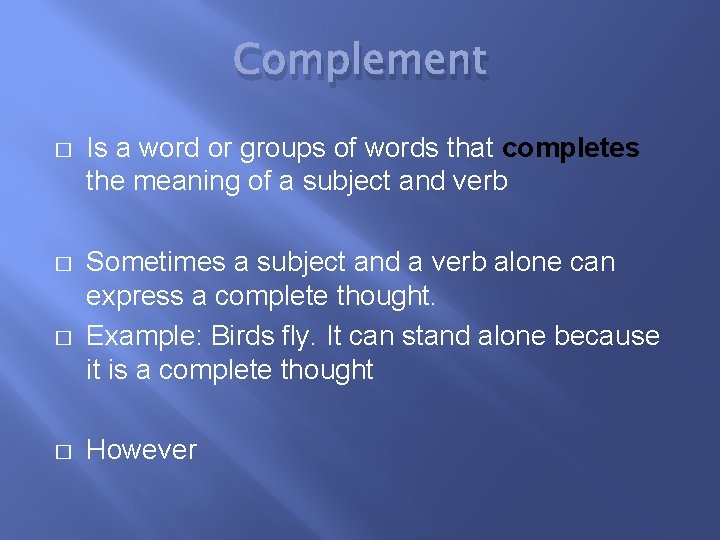 Complement

□ Is a word or groups of words that completes the meaning of a subject and verb

□ Sometimes a subject and a verb alone can express a complete thought.

□ Example: Birds fly. It can stand alone because it is a complete thought

□ However